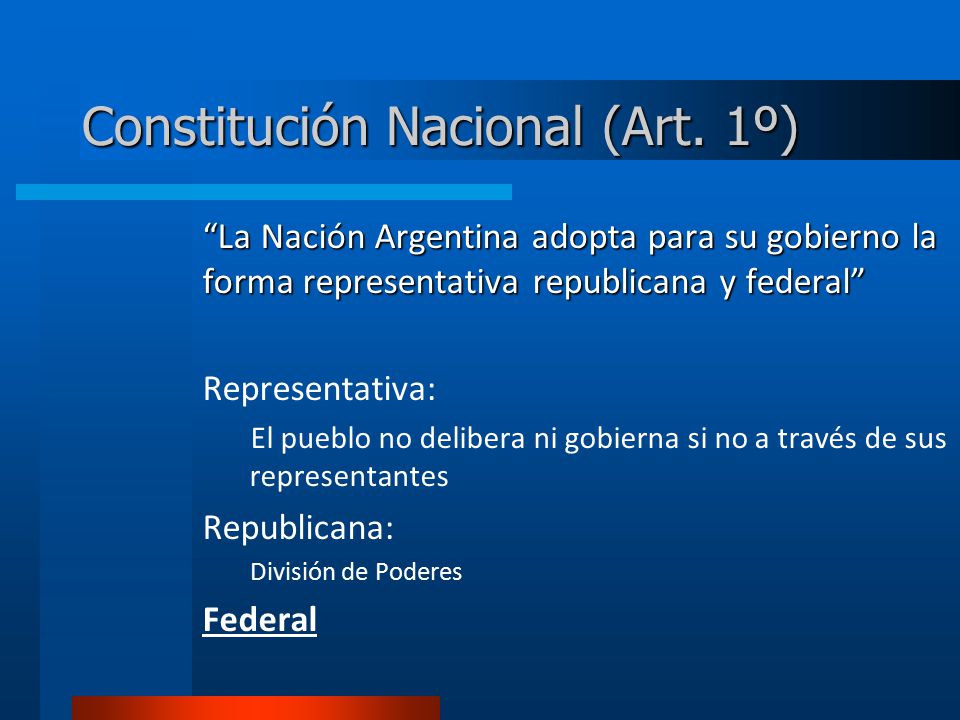 Constitución Nacional (Art. 1º)

“La Nación Argentina adopta para su gobierno la forma representativa republicana y federal”

Representativa:

El pueblo no delibera ni gobierna si no a través de sus representantes

Republicana:

División de Poderes

Federal